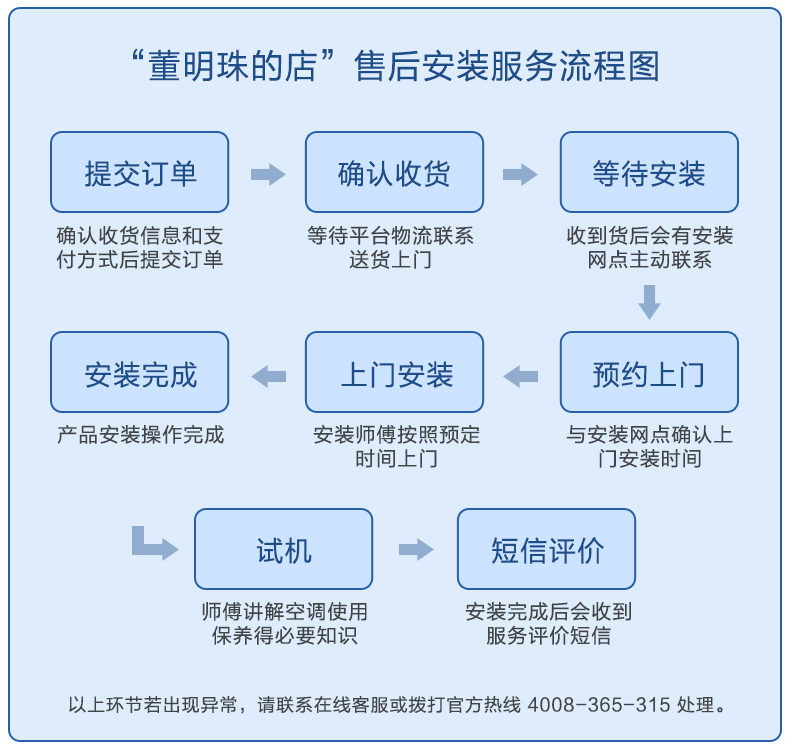 “董明珠的店”售后安装服务流程图

提交订单
确认收货信息和支付方式后提交订单

确认收货
等待平台物流联系送货上门

等待安装
收到货后会有安装网点主动联系

预约上门
与安装网点确认上门安装时间

上门安装
安装师傅按照预定时间上门

安装完成
产品安装操作完成

试机
师傅讲解空调使用保养得必要知识

短信评价
安装完成后会收到服务评价短信

以上环节若出现异常，请联系在线客服或拨打官方热线 4008-365-315 处理。